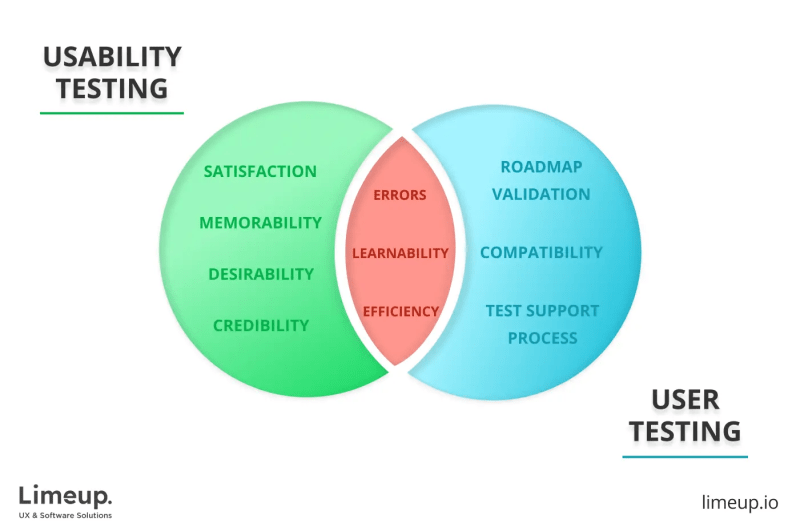 USABILITY TESTING

SATISFACTION

MEMORABILITY

DESIRABILITY

CREDIBILITY

ERRORS

LEARNABILITY

EFFICIENCY

ROADMAP VALIDATION

COMPATIBILITY

TEST SUPPORT PROCESS

USER TESTING

Limeup.
UX & Software Solutions

limeup.io